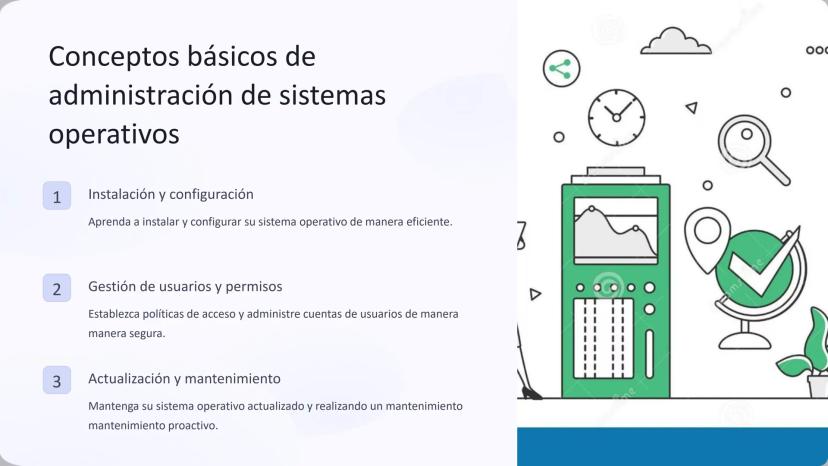 Conceptos básicos de administración de sistemas operativos

1

Instalación y configuración

Aprenda a instalar y configurar su sistema operativo de manera eficiente.

2

Gestión de usuarios y permisos

Establezca políticas de acceso y administre cuentas de usuarios de manera manera segura.

3

Actualización y mantenimiento

Mantenga su sistema operativo actualizado y realizando un mantenimiento mantenimiento proactivo.